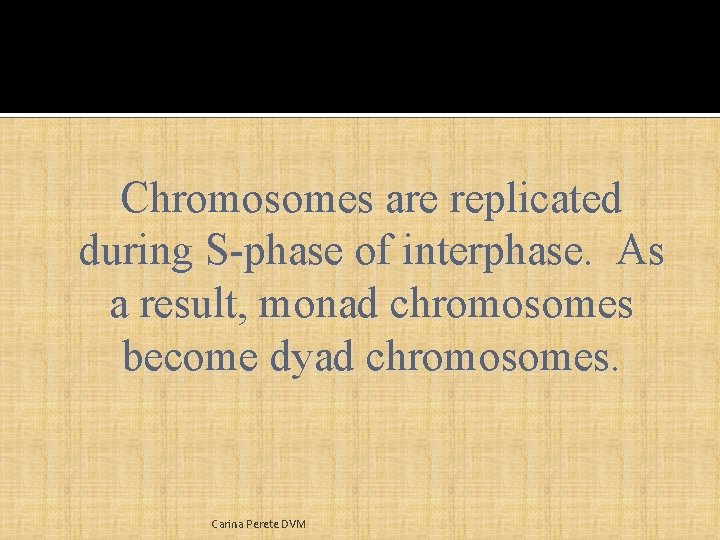 Chromosomes are replicated during S-phase of interphase. As a result, monad chromosomes become dyad chromosomes.

Carina Perete DVM